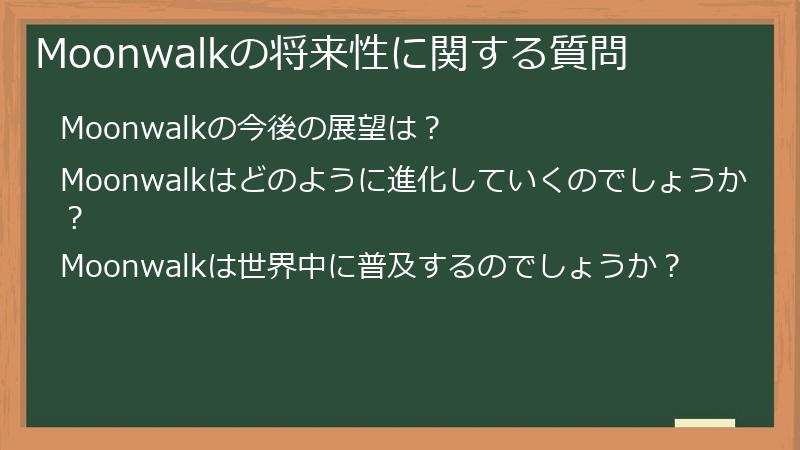 Moonwalkの将来性に関する質問

Moonwalkの今後の展望は？

Moonwalkはどのように進化していくのでしょうか？

Moonwalkは世界中に普及するのでしょうか？